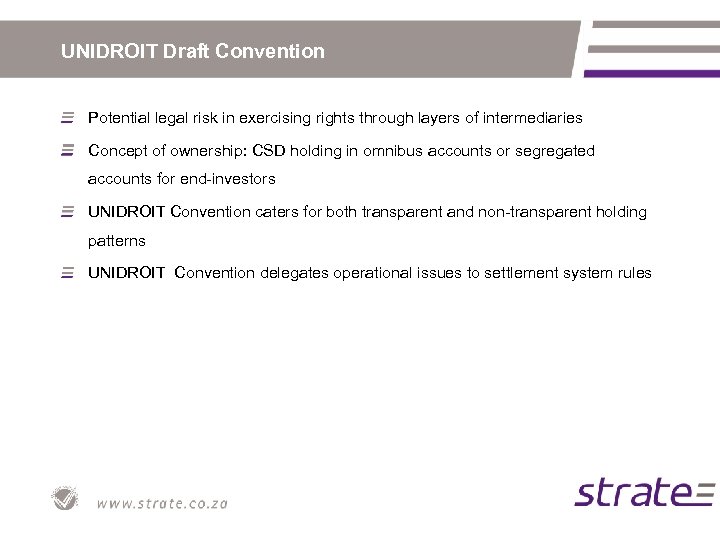 UNIDROIT Draft Convention

Potential legal risk in exercising rights through layers of intermediaries

Concept of ownership: CSD holding in omnibus accounts or segregated accounts for end-investors

UNIDROIT Convention caters for both transparent and non-transparent holding patterns

UNIDROIT Convention delegates operational issues to settlement system rules

www.strate.co.za

strate